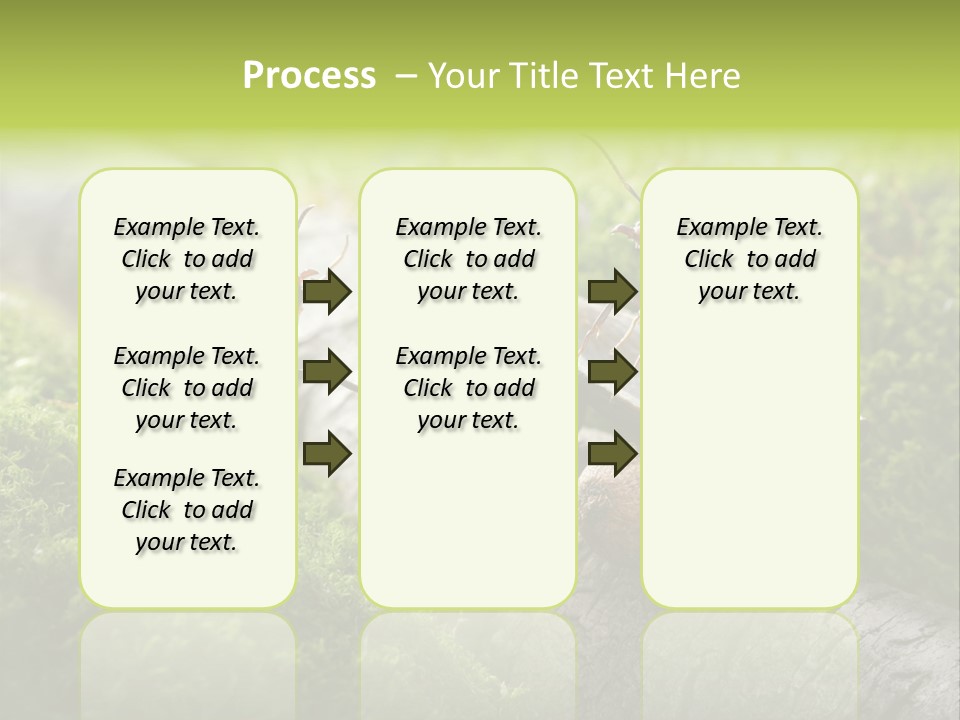 Process – Your Title Text Here

Example Text. Click to add your text.

Example Text. Click to add your text.

Example Text. Click to add your text.

Example Text. Click to add your text.

Example Text. Click to add your text.

Example Text. Click to add your text.